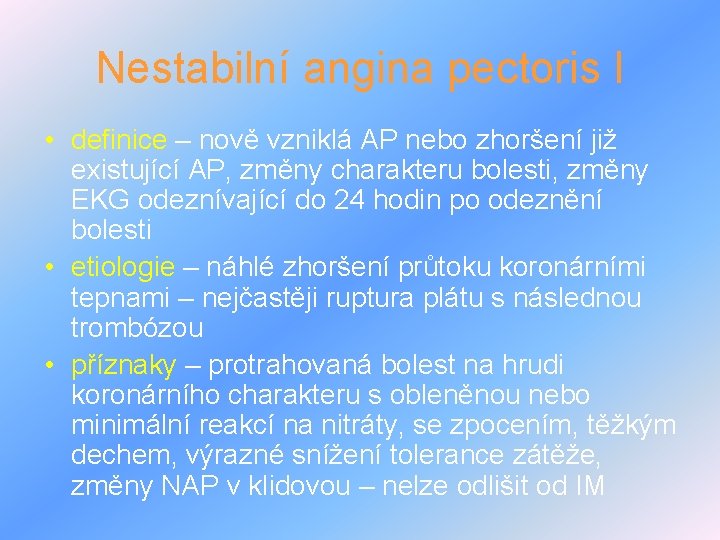 Nestabilní angina pectoris I

• definice – nově vzniklá AP nebo zhoršení již existující AP, změny charakteru bolesti, změny EKG odeznívající do 24 hodin po odeznění bolesti
• etiologie – náhlé zhoršení průtoku koronárními tepnami – nejčastěji ruptura plátu s následnou trombózou
• příznaky – protrahovaná bolest na hrudi koronárního charakteru s obleněnou nebo minimální reakcí na nitráty, se zpocením, těžkým dechem, výrazné snížení tolerance zátěže, změny NAP v klidovou – nelze odlišit od IM